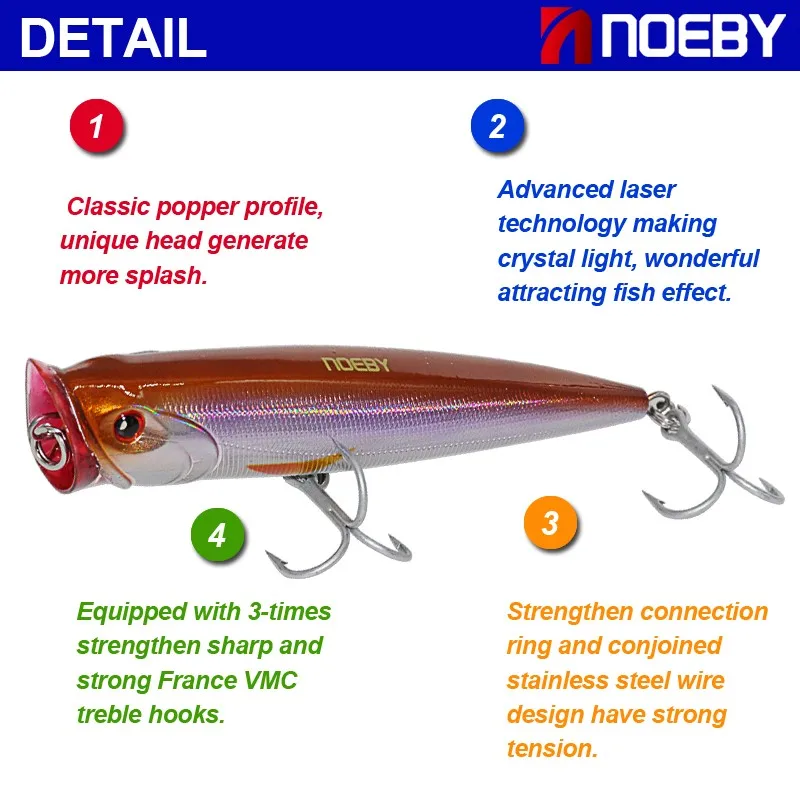 DETAIL

NOEBY

1

Classic popper profile, unique head generate more splash.

2

Advanced laser technology making crystal light, wonderful attracting fish effect.

NOEBY

4

Equipped with 3-times strengthen sharp and strong France VMC treble hooks.

3

Strengthen connection ring and conjoined stainless steel wire design have strong tension.